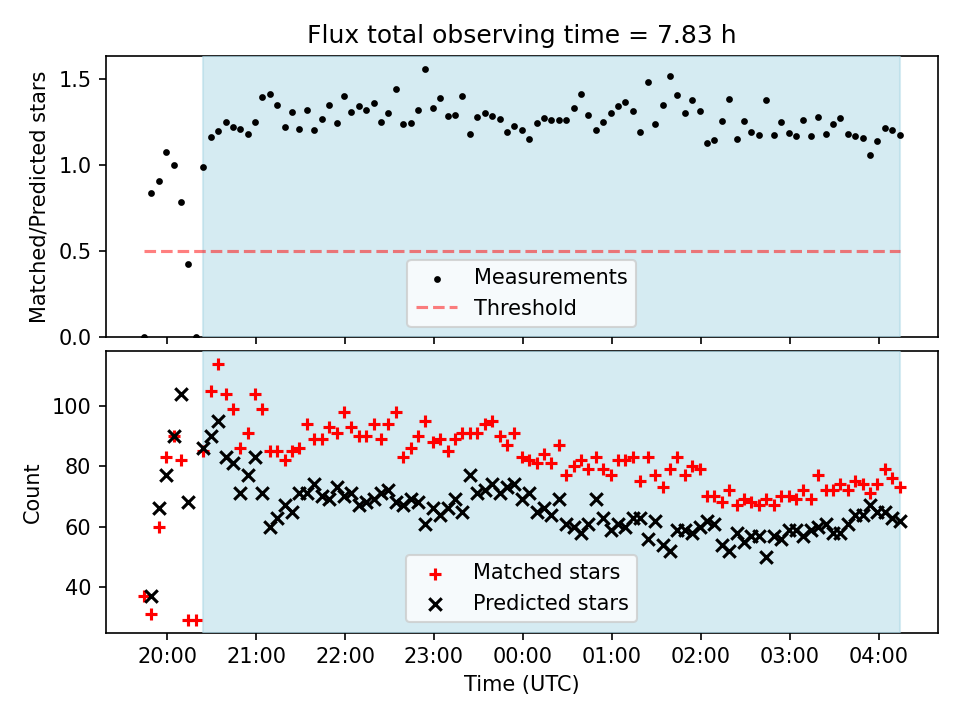 Flux total observing time = 7.83 h

Matched/Predicted stars

1.5
1.0
0.5
0.0

Measurements
Threshold

Count

100
80
60
40

Matched stars
Predicted stars

20:00
21:00
22:00
23:00
00:00
01:00
02:00
03:00
04:00

Time (UTC)